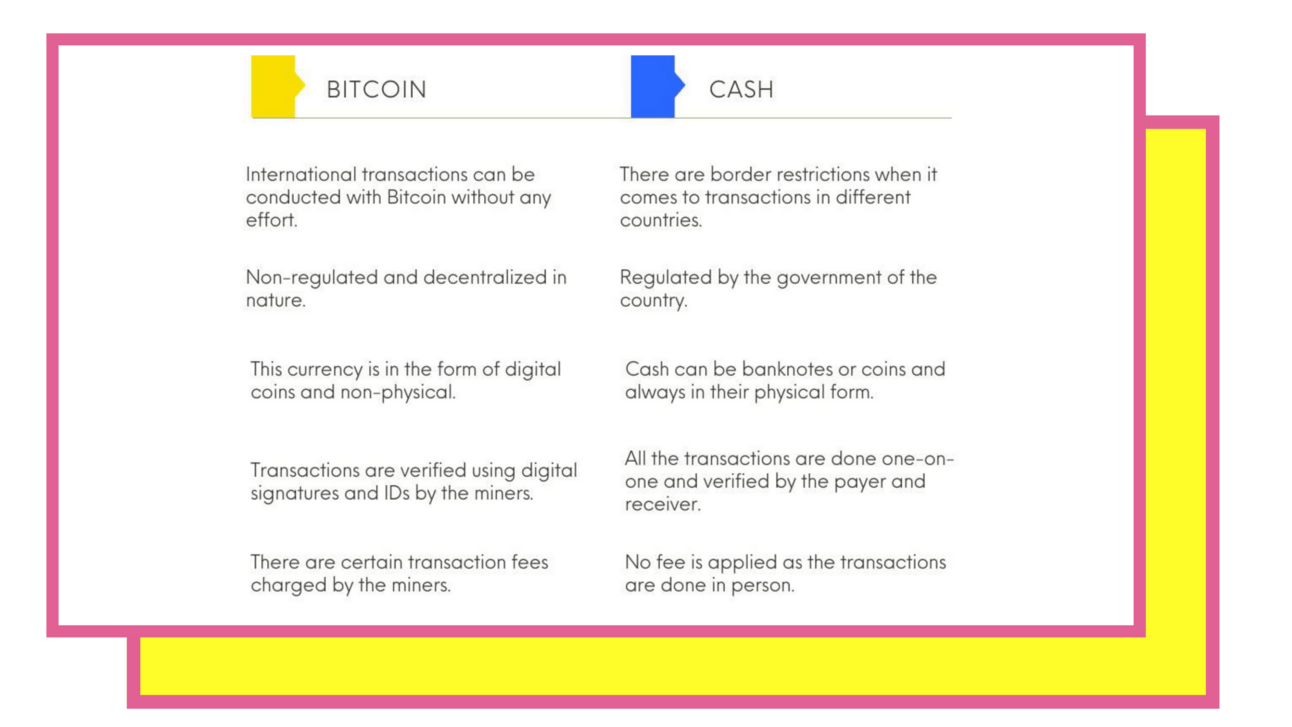 | BITCOIN | CASH |
|---|---|
| International transactions can be conducted with Bitcoin without any effort. | There are border restrictions when it comes to transactions in different countries. |
| Non-regulated and decentralized in nature. | Regulated by the government of the country. |
| This currency is in the form of digital coins and non-physical. | Cash can be banknotes or coins and always in their physical form. |
| Transactions are verified using digital signatures and IDs by the miners. | All the transactions are done one-on-one and verified by the payer and receiver. |
| There are certain transaction fees charged by the miners. | No fee is applied as the transactions are done in person. |